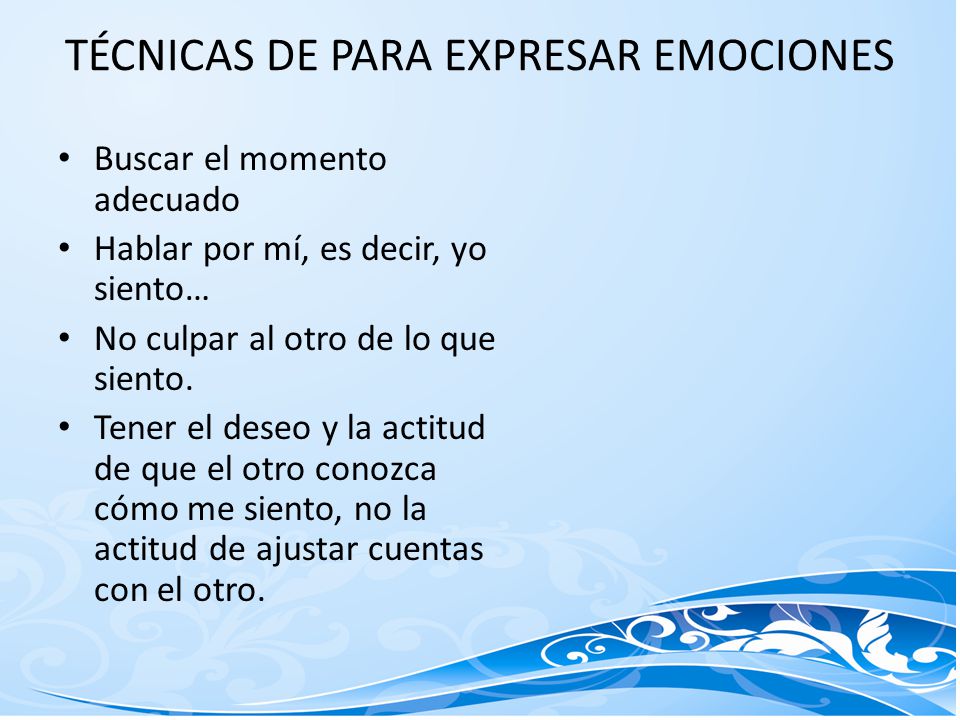 TÉCNICAS DE PARA EXPRESAR EMOCIONES

• Buscar el momento adecuado
• Hablar por mí, es decir, yo siento…
• No culpar al otro de lo que siento.
• Tener el deseo y la actitud de que el otro conozca cómo me siento, no la actitud de ajustar cuentas con el otro.